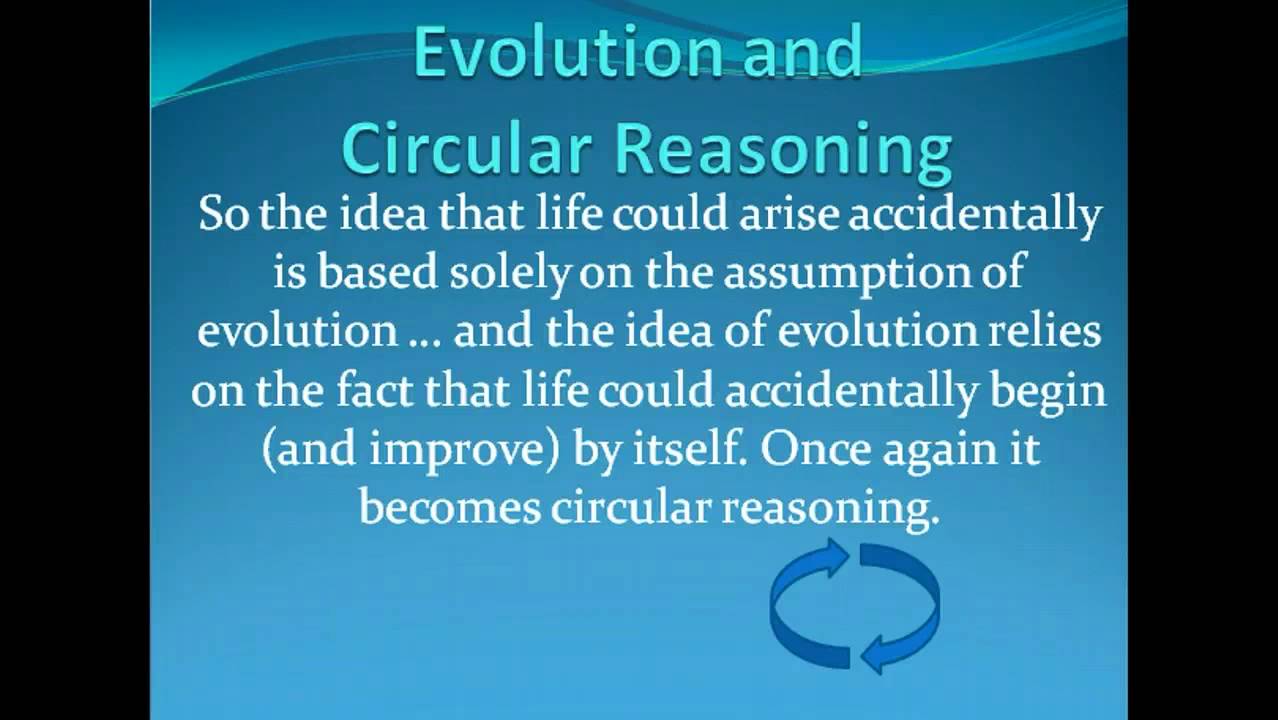 Evolution and Circular Reasoning

So the idea that life could arise accidentally is based solely on the assumption of evolution … and the idea of evolution relies on the fact that life could accidentally begin (and improve) by itself. Once again it becomes circular reasoning.